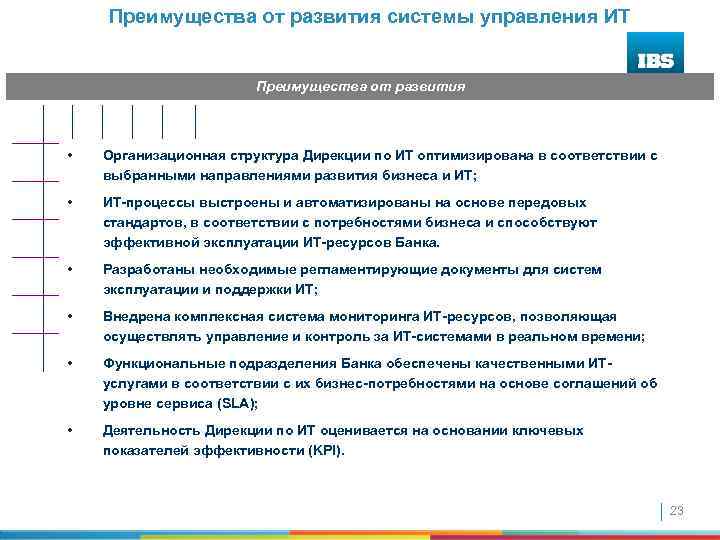 Преимущества от развития системы управления ИТ

IBS

Преимущества от развития

• Организационная структура Дирекции по ИТ оптимизирована в соответствии с выбранными направлениями развития бизнеса и ИТ;

• ИТ-процессы выстроены и автоматизированы на основе передовых стандартов, в соответствии с потребностями бизнеса и способствуют эффективной эксплуатации ИТ-ресурсов Банка.

• Разработаны необходимые регламентирующие документы для систем эксплуатации и поддержки ИТ;

• Внедрена комплексная система мониторинга ИТ-ресурсов, позволяющая осуществлять управление и контроль за ИТ-системами в реальном времени;

• Функциональные подразделения Банка обеспечены качественными ИТ-услугами в соответствии с их бизнес-потребностями на основе соглашений об уровне сервиса (SLA);

• Деятельность Дирекции по ИТ оценивается на основании ключевых показателей эффективности (KPI).

23